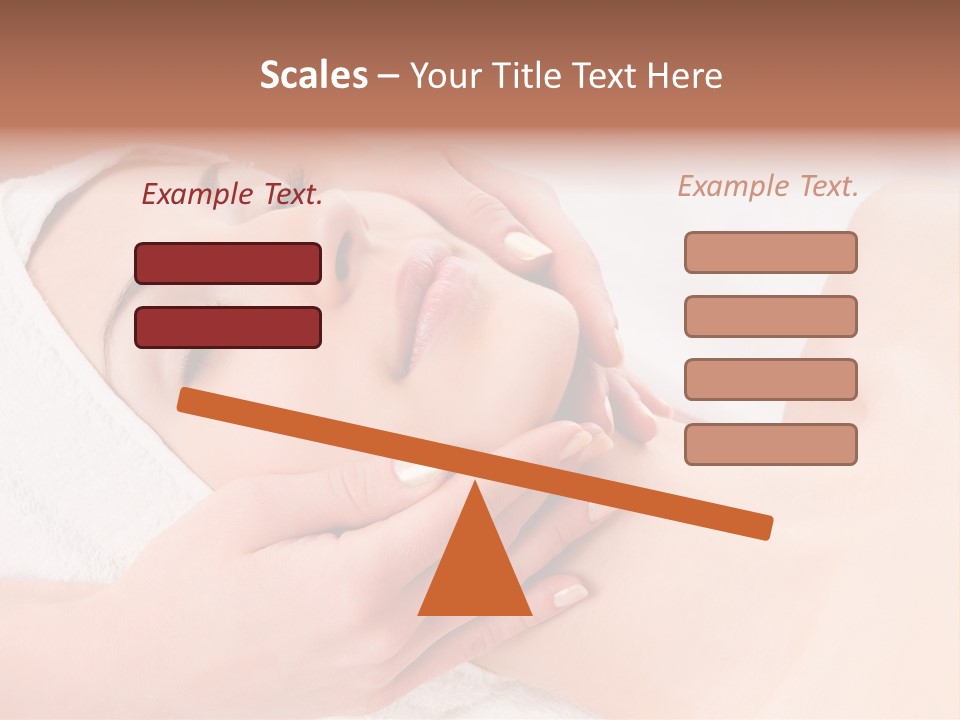 Scales – Your Title Text Here

Example Text.

Example Text.